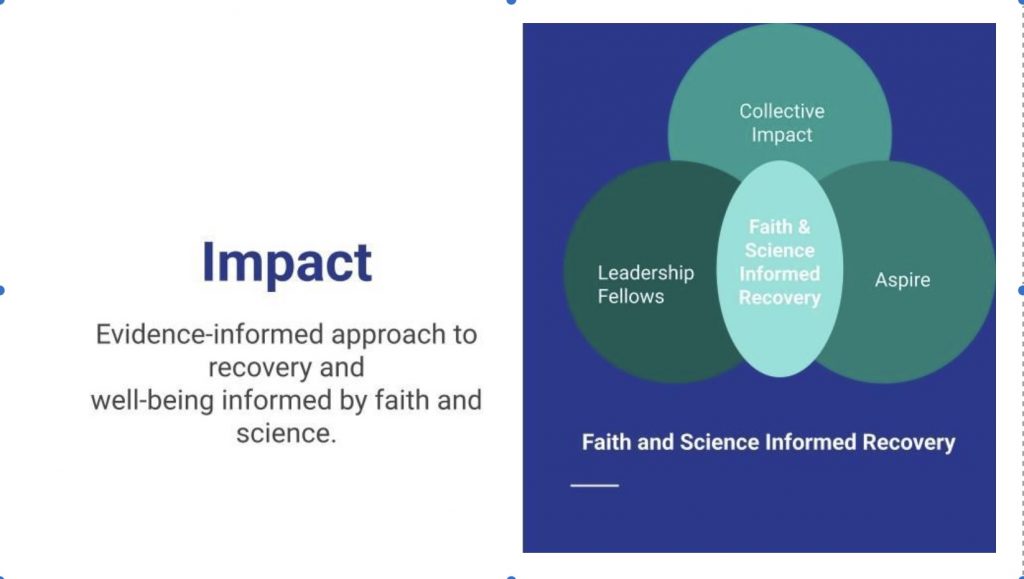 Impact

Evidence-informed approach to recovery and well-being informed by faith and science.

Collective Impact

Leadership Fellows

Faith & Science Informed Recovery

Aspire

Faith and Science Informed Recovery